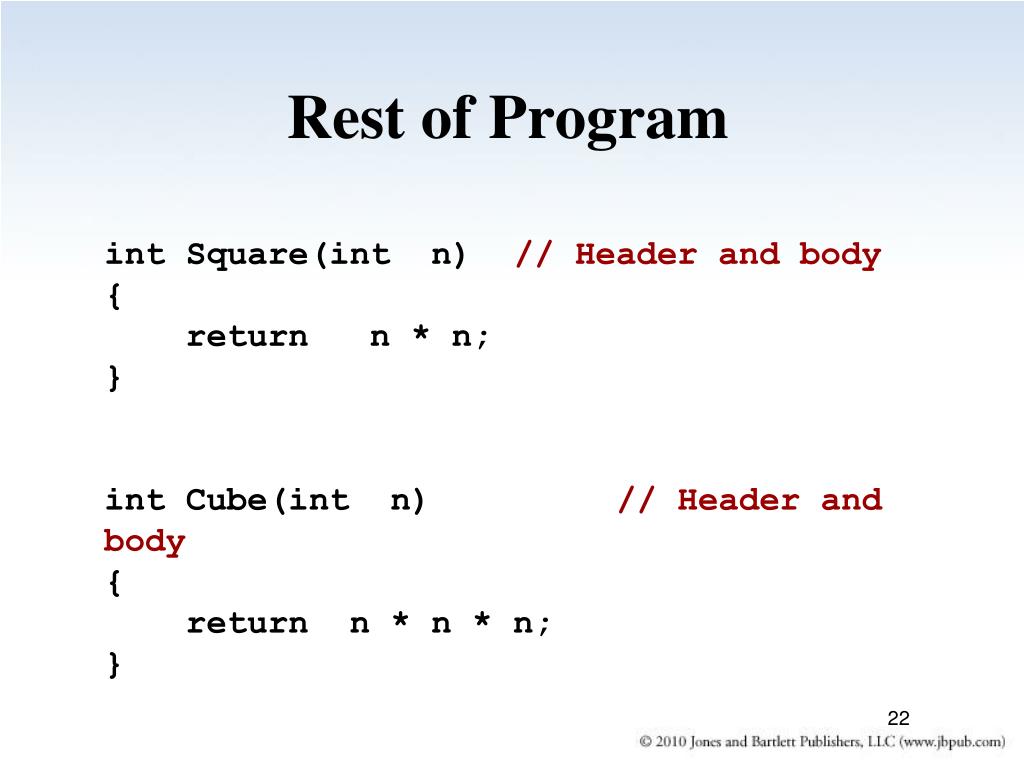 Rest of Program

int Square(int n) // Header and body
{
    return n * n;
}

int Cube(int n) // Header and body
{
    return n * n * n;
}

22

© 2010 Jones and Bartlett Publishers, LLC (www.jbpub.com)